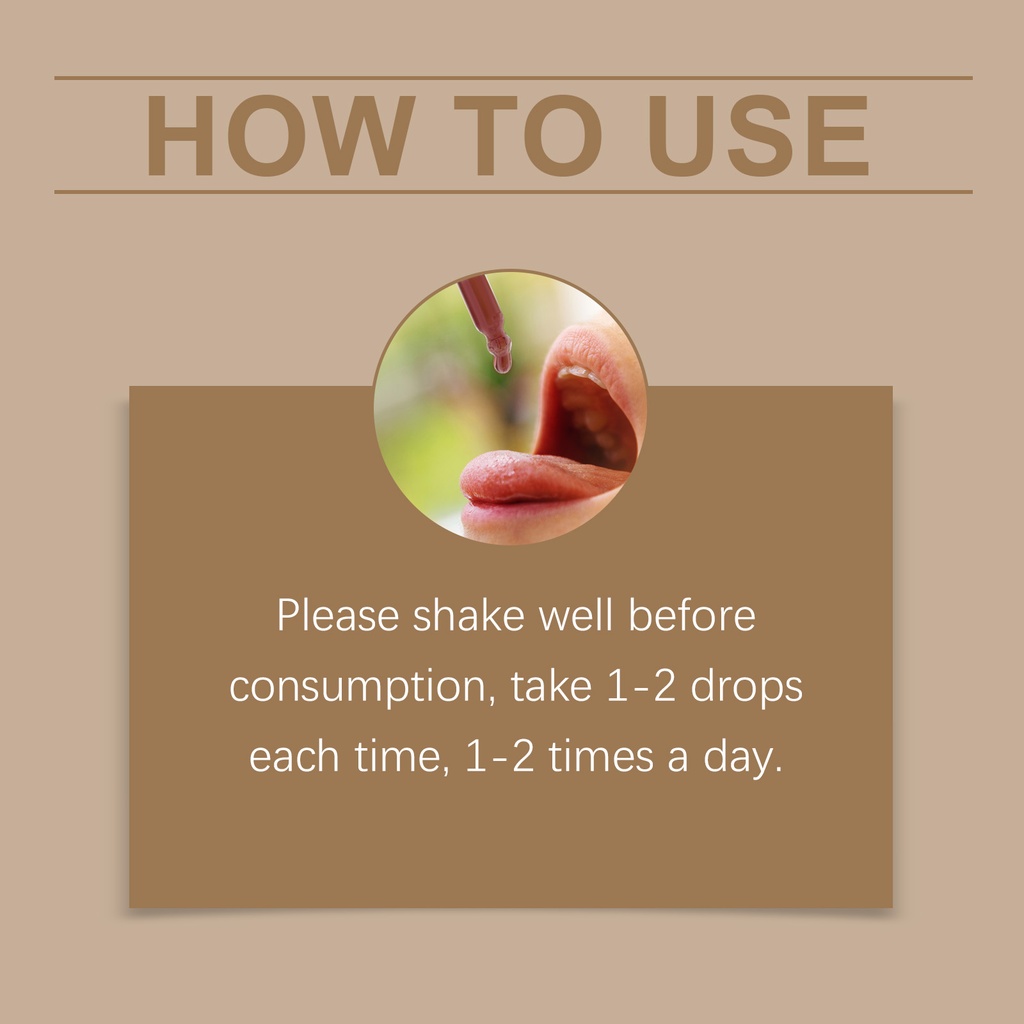 HOW TO USE

Please shake well before consumption, take 1-2 drops each time, 1-2 times a day.